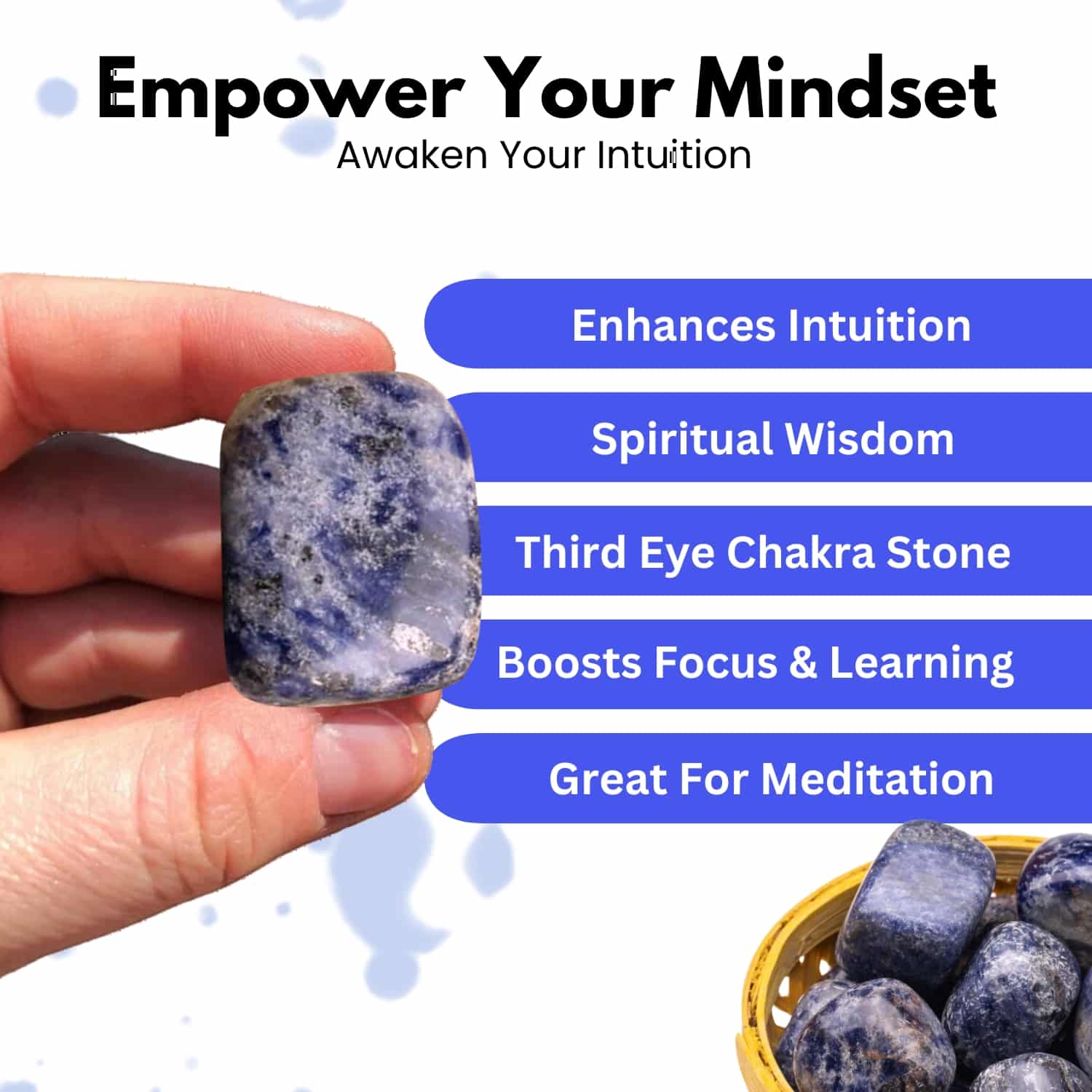 Empower Your Mindset
Awaken Your Intuition

Enhances Intuition

Spiritual Wisdom

Third Eye Chakra Stone

Boosts Focus & Learning

Great For Meditation